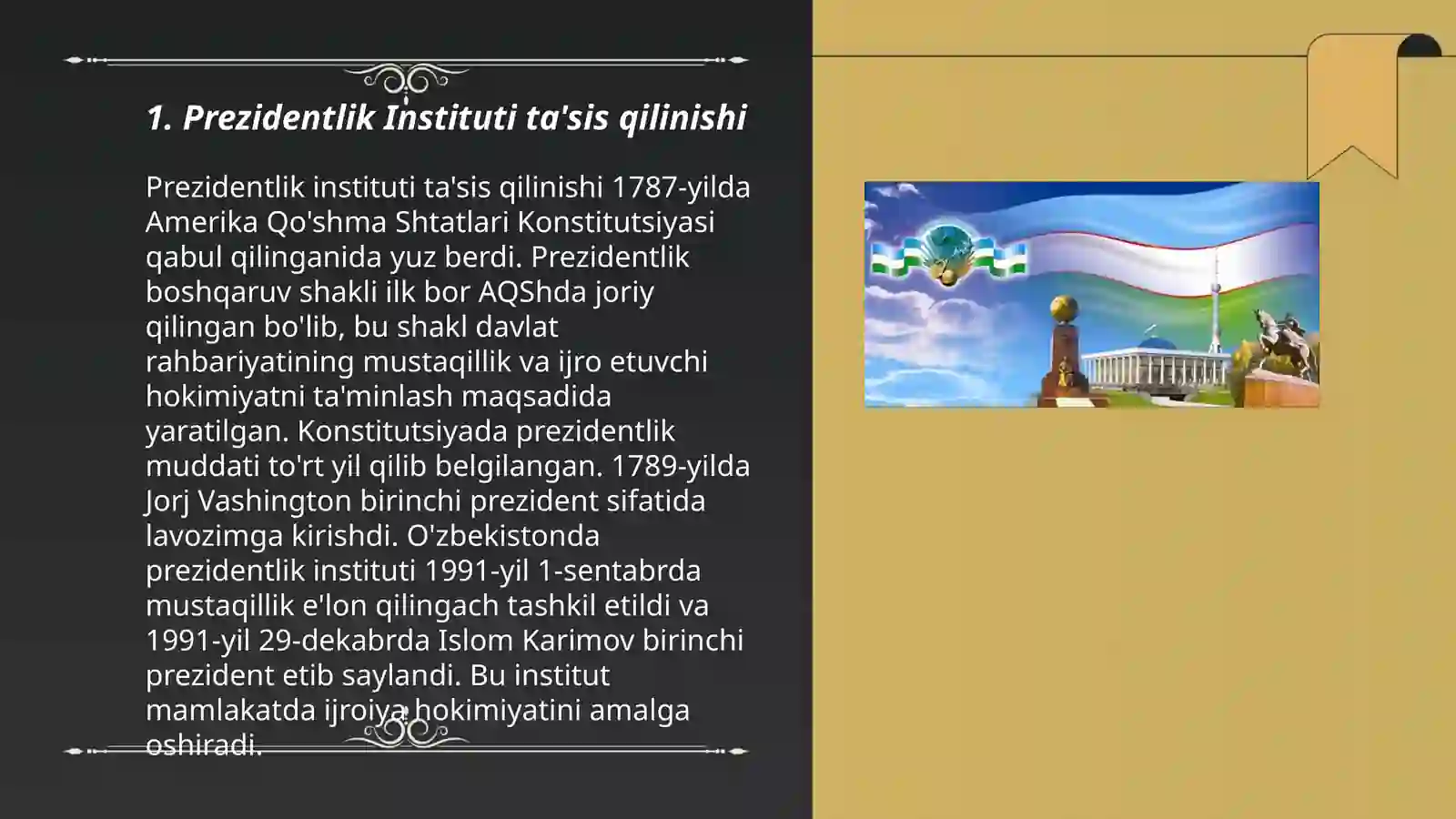 1. Prezidentlik Instituti ta'sis qilinishi

Prezidentlik instituti ta'sis qilinishi 1787-yilda Amerika Qo'shma Shtatlari Konstitutsiyasi qabul qilinganida yuz berdi. Prezidentlik boshqaruv shakli ilk bor AQShda joriy qilingan bo'lib, bu shakl davlat rahbariyatining mustaqillik va ijro etuvchi hokimiyatni ta'minlash maqsadida yaratilgan. Konstitutsiyada prezidentlik muddati to'rt yil qilib belgilangan. 1789-yilda Jorj Vashington birinchi prezident sifatida lavozimga kirishdi. O'zbekistonda prezidentlik instituti 1991-yil 1-sentabrda mustaqillik e'lon qilingach tashkil etildi va 1991-yil 29-dekabrda Islom Karimov birinchi prezident etib saylandi. Bu institut mamlakatda ijroiya hokimiyatini amalga oshiradi.